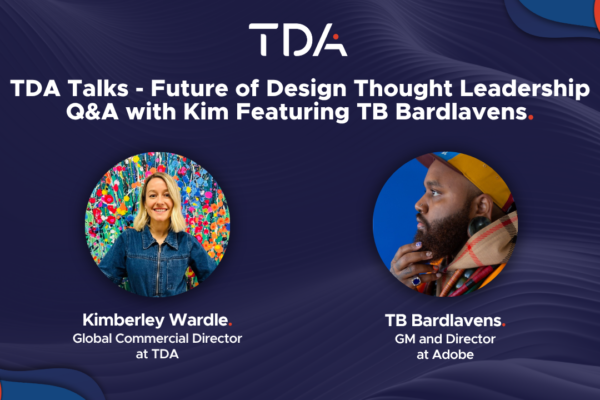 TDA

TDA Talks - Future of Design Thought Leadership Q&A with Kim Featuring TB Bardlavens.

Kimberley Wardle.
Global Commercial Director at TDA

TB Bardlavens.
GM and Director at Adobe